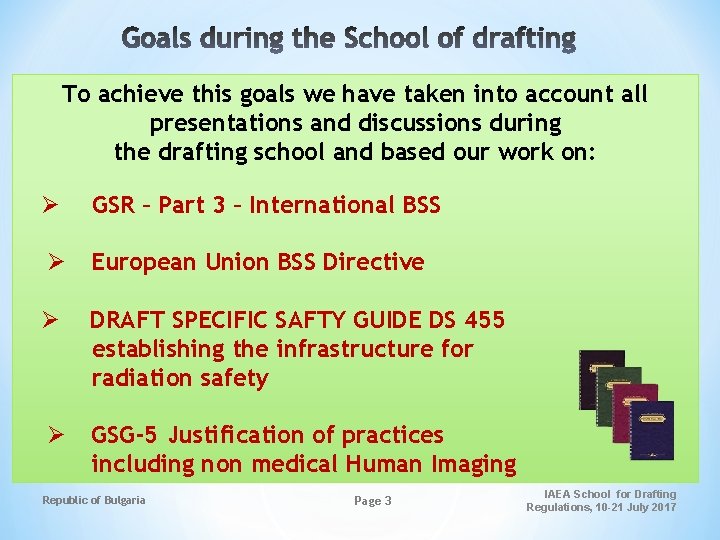 Goals during the School of drafting

To achieve this goals we have taken into account all presentations and discussions during the drafting school and based our work on:

➢ GSR – Part 3 – International BSS

➢ European Union BSS Directive

➢ DRAFT SPECIFIC SAFTY GUIDE DS 455 establishing the infrastructure for radiation safety

➢ GSG-5 Justification of practices including non medical Human Imaging

Republic of Bulgaria

Page 3

IAEA School for Drafting Regulations, 10-21 July 2017